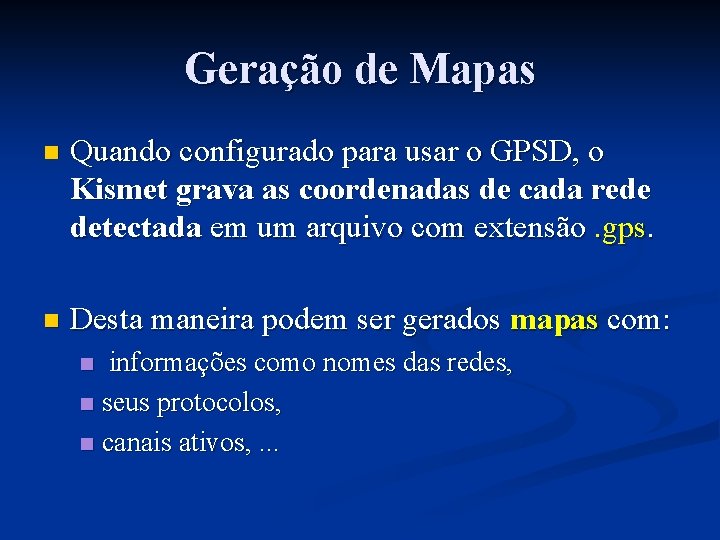 Geração de Mapas

Quando configurado para usar o GPSD, o Kismet grava as coordenadas de cada rede detectada em um arquivo com extensão .gps.

Desta maneira podem ser gerados mapas com:

informações como nomes das redes,

seus protocolos,

canais ativos, ...